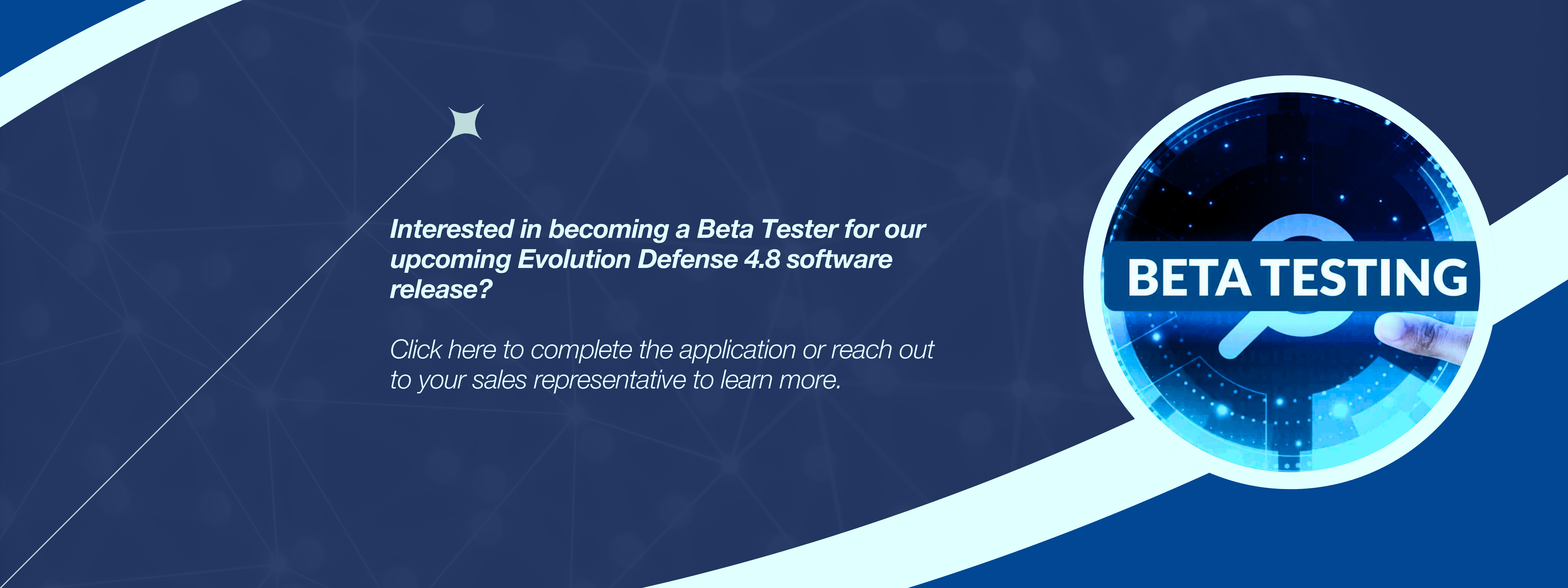 Interested in becoming a Beta Tester for our upcoming Evolution Defense 4.8 software release?

Click here to complete the application or reach out to your sales representative to learn more.

BETA TESTING